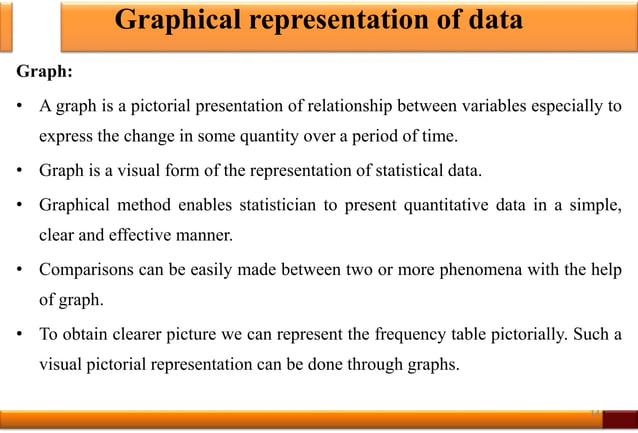 Graphical representation of data

Graph:

• A graph is a pictorial presentation of relationship between variables especially to express the change in some quantity over a period of time.

• Graph is a visual form of the representation of statistical data.

• Graphical method enables statistician to present quantitative data in a simple, clear and effective manner.

• Comparisons can be easily made between two or more phenomena with the help of graph.

• To obtain clearer picture we can represent the frequency table pictorially. Such a visual pictorial representation can be done through graphs.

14